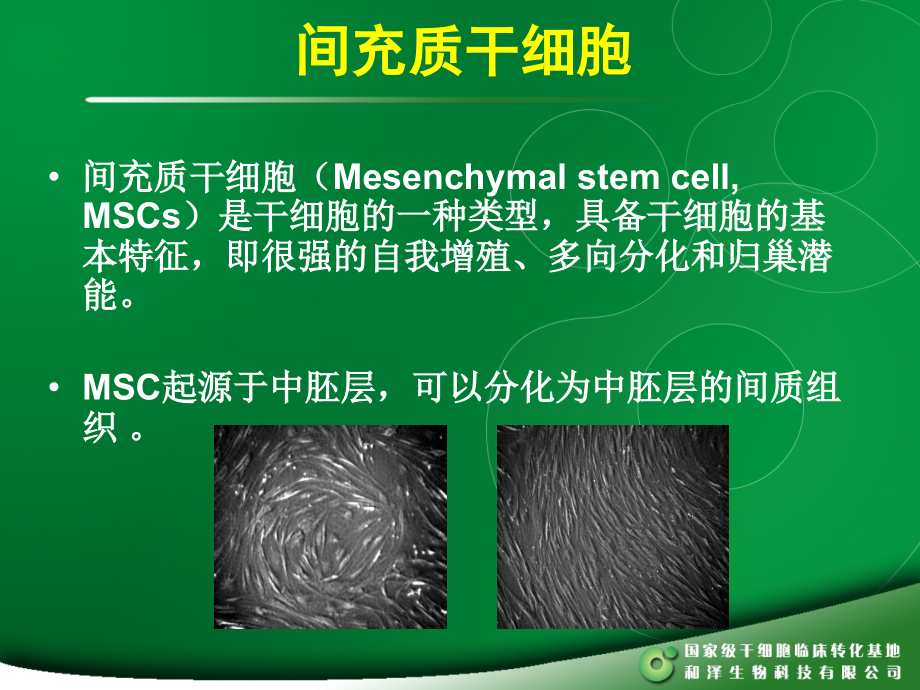 间充质干细胞

• 间充质干细胞（Mesenchymal stem cell, MSCs）是干细胞的一种类型，具备干细胞的基本特征，即很强的自我增殖、多向分化和归巢潜能。

• MSC起源于中胚层，可以分化为中胚层的间质组织 。

国家级干细胞临床转化基地
和泽生物科技有限公司